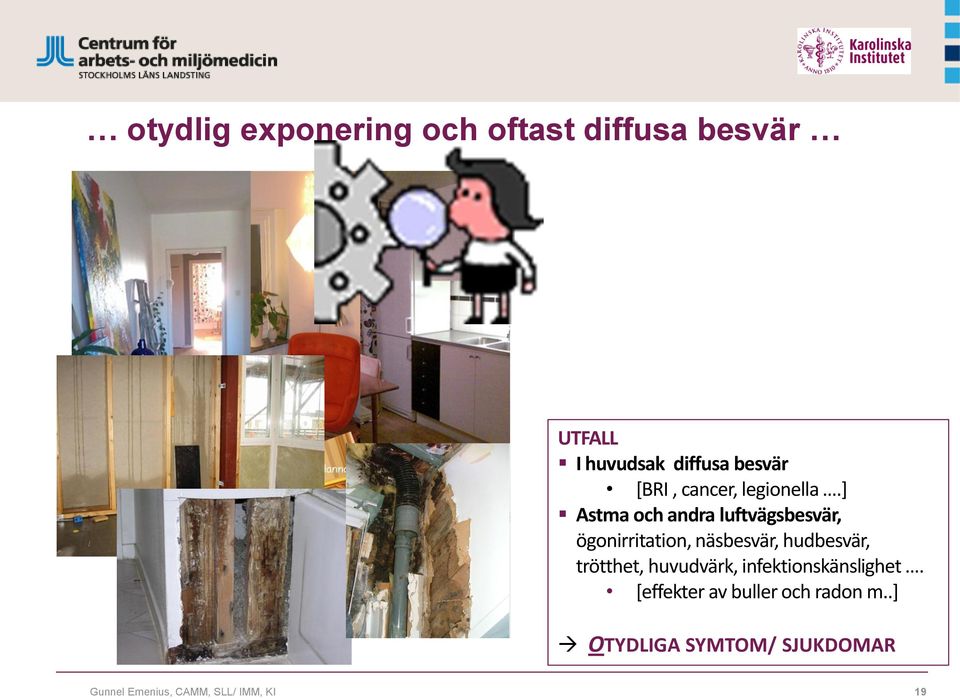 Centrum för arbets- och miljömedicin
STOCKHOLMS LÄNS LANDSTING

Karolinska Institutet

… otydlig exponering och oftast diffusa besvär …

UTFALL
▪ I huvudsak diffusa besvär
• [BRI , cancer, legionella ….]
▪ Astma och andra luftvägsbesvär, ögonirritation, näsbesvär, hudbesvär, trötthet, huvudvärk, infektionskänslighet ….
• [effekter av buller och radon m..]

→ OTYDLIGA SYMTOM/ SJUKDOMAR

Gunnel Emenius, CAMM, SLL/ IMM, KI

19